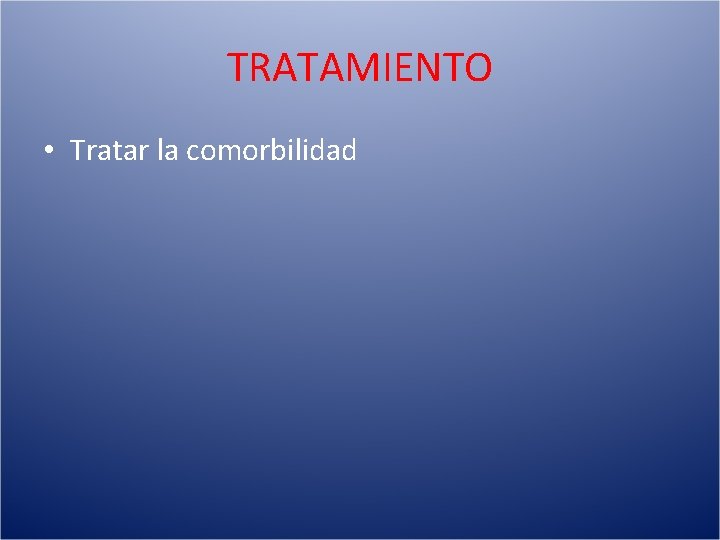 TRATAMIENTO

• Tratar la comorbilidad